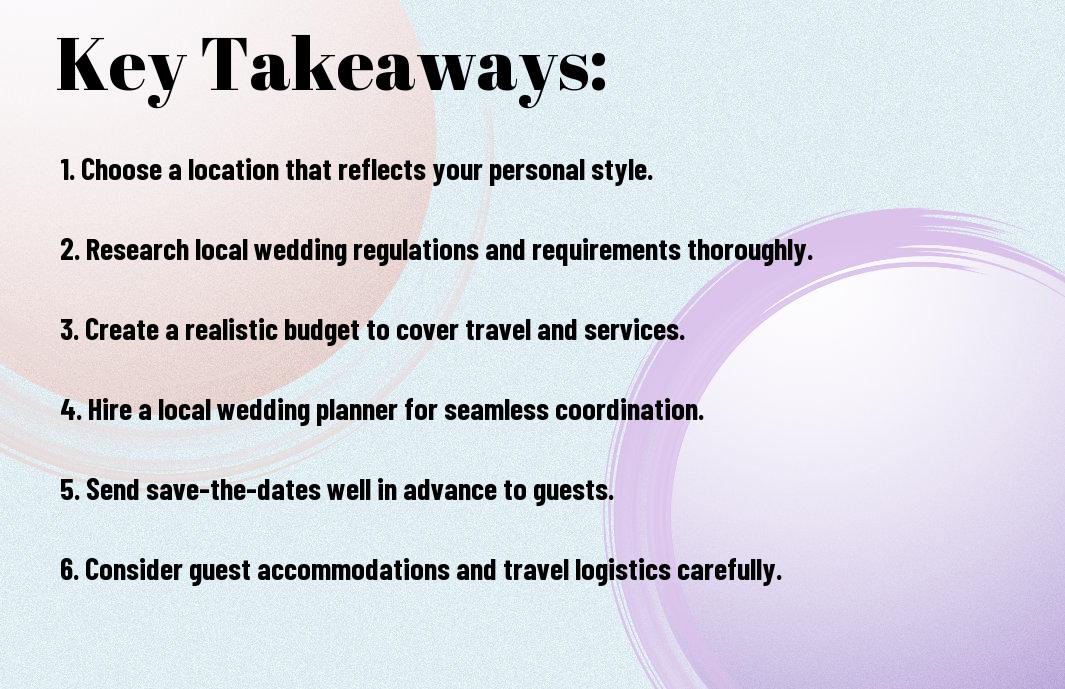 Key Takeaways:

1. Choose a location that reflects your personal style.

2. Research local wedding regulations and requirements thoroughly.

3. Create a realistic budget to cover travel and services.

4. Hire a local wedding planner for seamless coordination.

5. Send save-the-dates well in advance to guests.

6. Consider guest accommodations and travel logistics carefully.